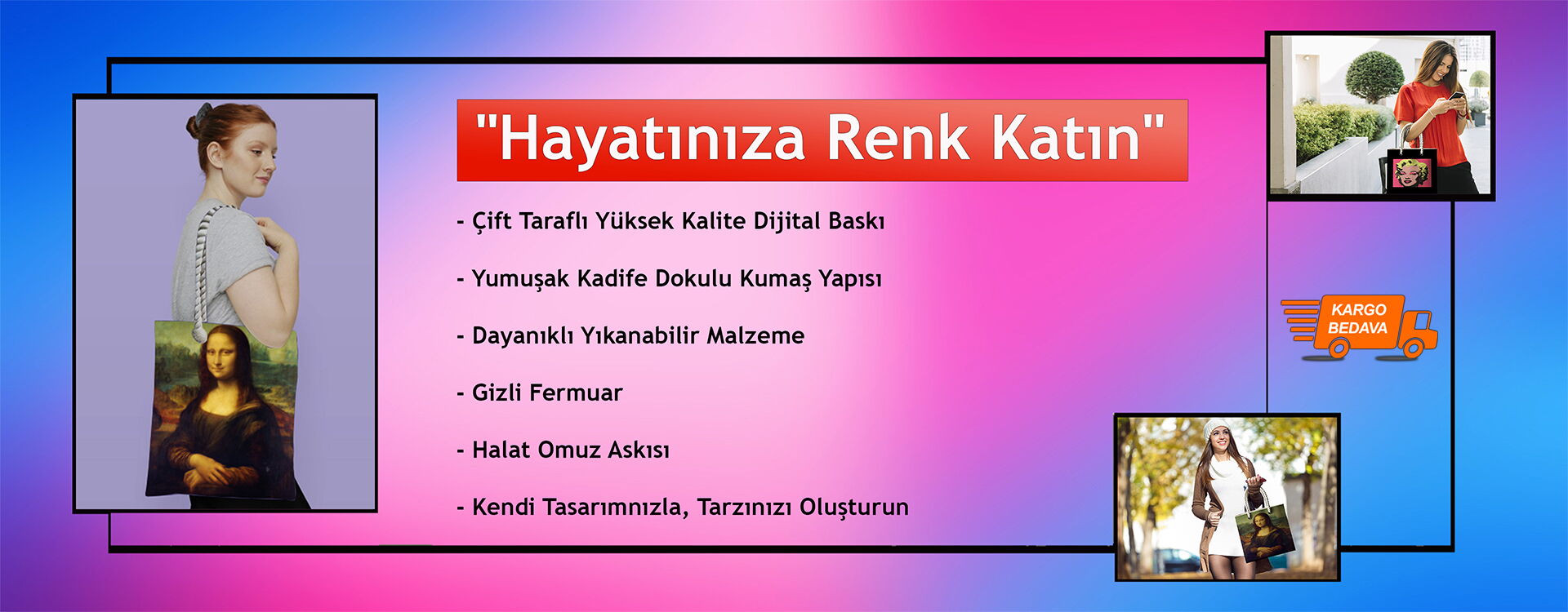 "Hayatınıza Renk Katın"

- Çift Taraflı Yüksek Kalite Dijital Baskı

- Yumuşak Kadife Dokulu Kumaş Yapısı

- Dayanıklı Yıkanabilir Malzeme

- Gizli Fermuar

- Halat Omuz Askısı

- Kendi Tasarımnızla, Tarzınızı Oluşturun

KARGO BEDAVA